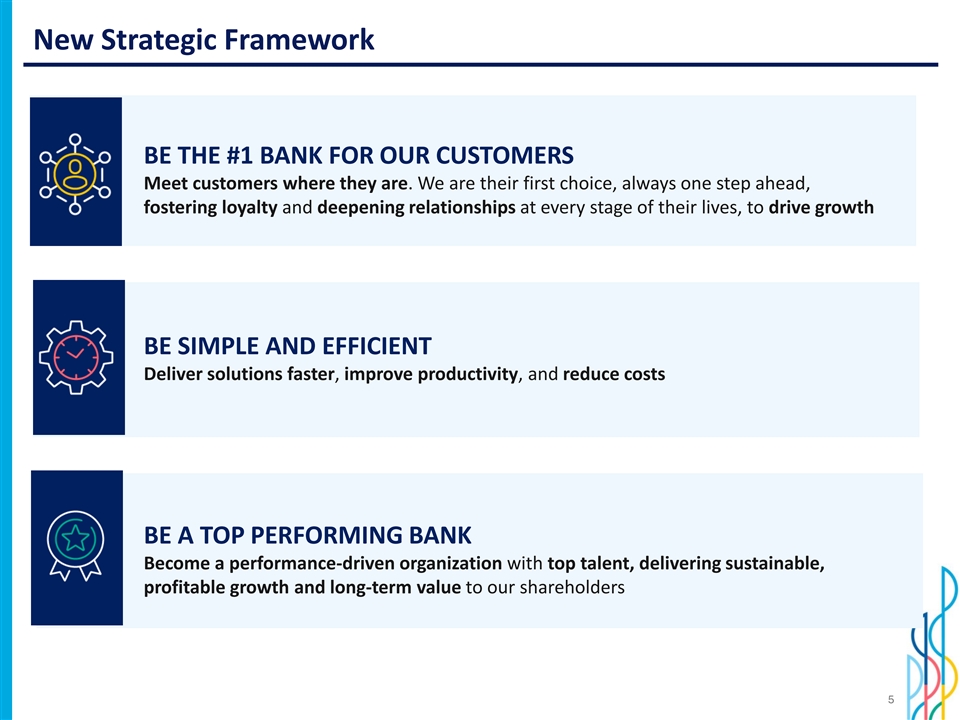 New Strategic Framework

BE THE #1 BANK FOR OUR CUSTOMERS
Meet customers where they are. We are their first choice, always one step ahead, fostering loyalty and deepening relationships at every stage of their lives, to drive growth

BE SIMPLE AND EFFICIENT
Deliver solutions faster, improve productivity, and reduce costs

BE A TOP PERFORMING BANK
Become a performance-driven organization with top talent, delivering sustainable, profitable growth and long-term value to our shareholders

5